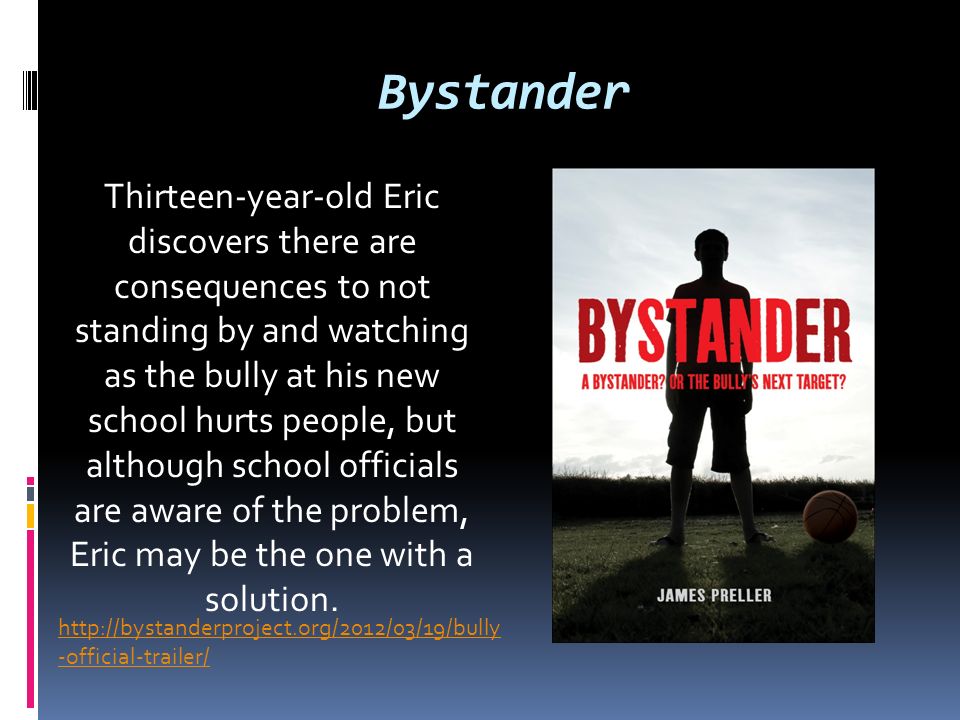 Bystander

Thirteen-year-old Eric discovers there are consequences to not standing by and watching as the bully at his new school hurts people, but although school officials are aware of the problem, Eric may be the one with a solution.

http://bystanderproject.org/2012/03/19/bully-official-trailer/

BYSTANDER

A BYSTANDER? OR THE BULLY'S NEXT TARGET?

JAMES PRELLER